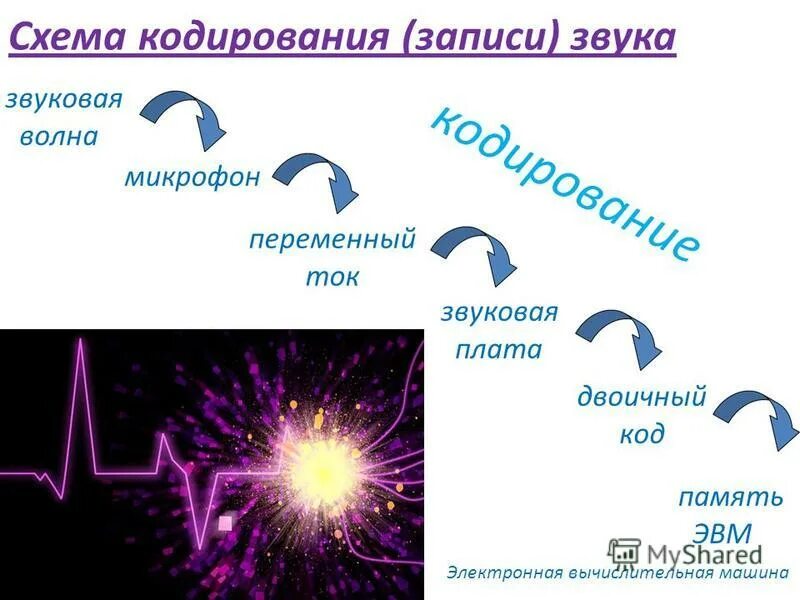 Схема кодирования (записи) звука

звуковая волна

микрофон

переменный ток

звуковая плата

двоичный код

память ЭВМ

кодирование

MyShared

Электронная вычислительная машина